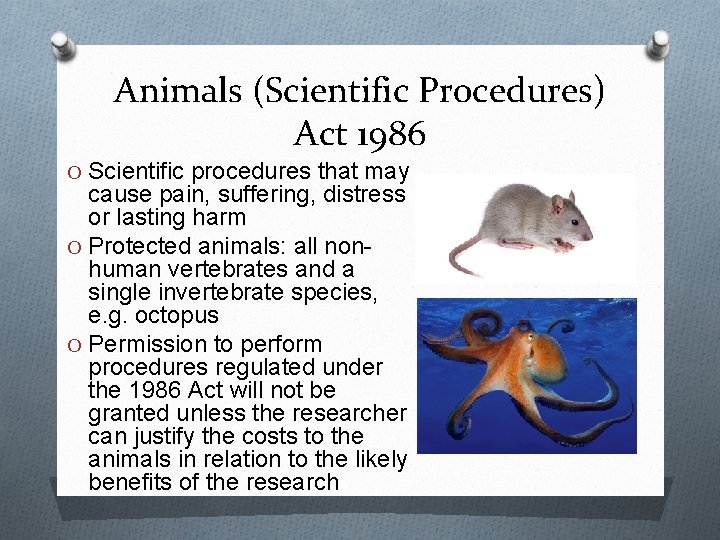 Animals (Scientific Procedures) Act 1986

O Scientific procedures that may cause pain, suffering, distress or lasting harm

O Protected animals: all non-human vertebrates and a single invertebrate species, e.g. octopus

O Permission to perform procedures regulated under the 1986 Act will not be granted unless the researcher can justify the costs to the animals in relation to the likely benefits of the research